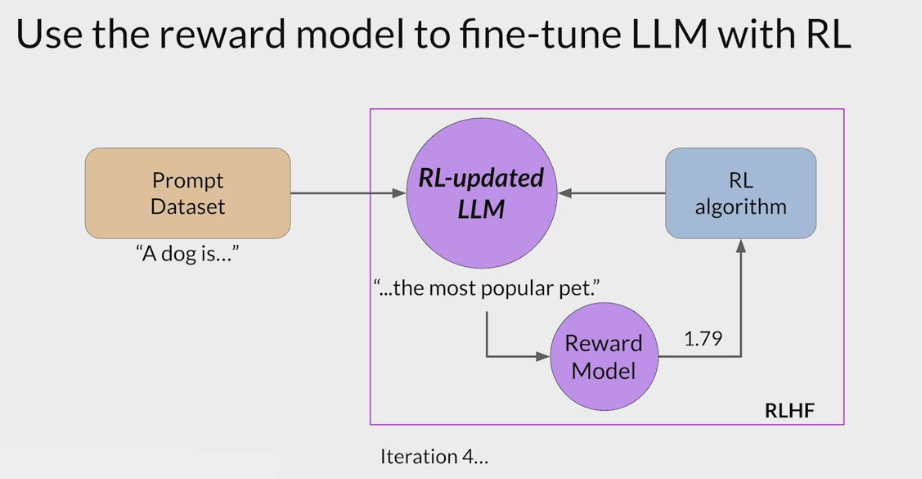 Use the reward model to fine-tune LLM with RL

Prompt Dataset

"A dog is…"

RL-updated LLM

RL algorithm

"...the most popular pet."

Reward Model

1.79

RLHF

Iteration 4…